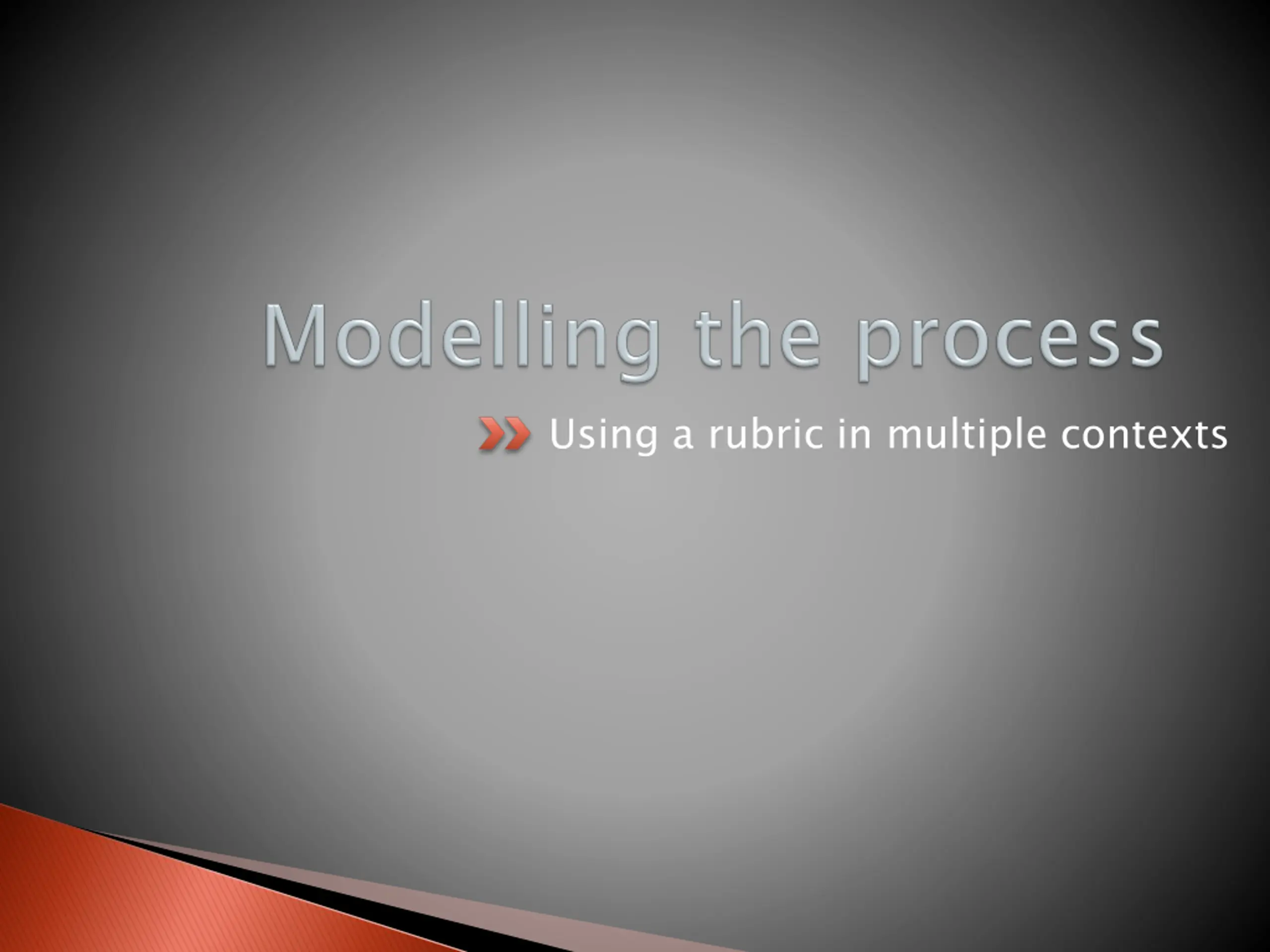 Modelling the process

Using a rubric in multiple contexts